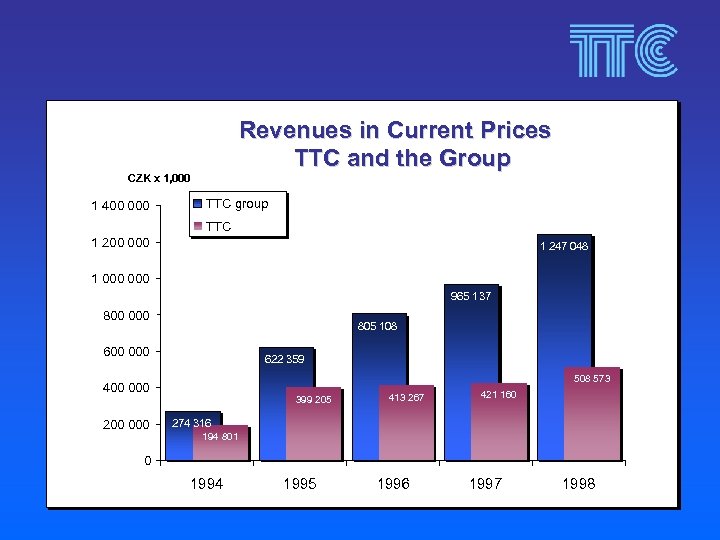 TTC

Revenues in Current Prices
TTC and the Group

CZK x 1,000

TTC group
TTC

1 400 000
1 200 000
1 000 000
800 000
600 000
400 000
200 000
0

274 316
194 801
622 359
399 205
805 108
413 267
965 137
421 160
1 247 048
508 573

1994
1995
1996
1997
1998